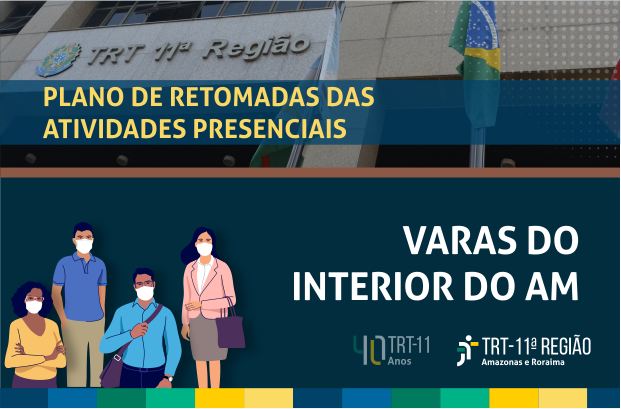 TRT 11ª Região

PLANO DE RETOMADAS DAS ATIVIDADES PRESENCIAIS

VARAS DO INTERIOR DO AM

40 TRT-11 Anos

TRT-11ª REGIÃO
Amazonas e Roraima